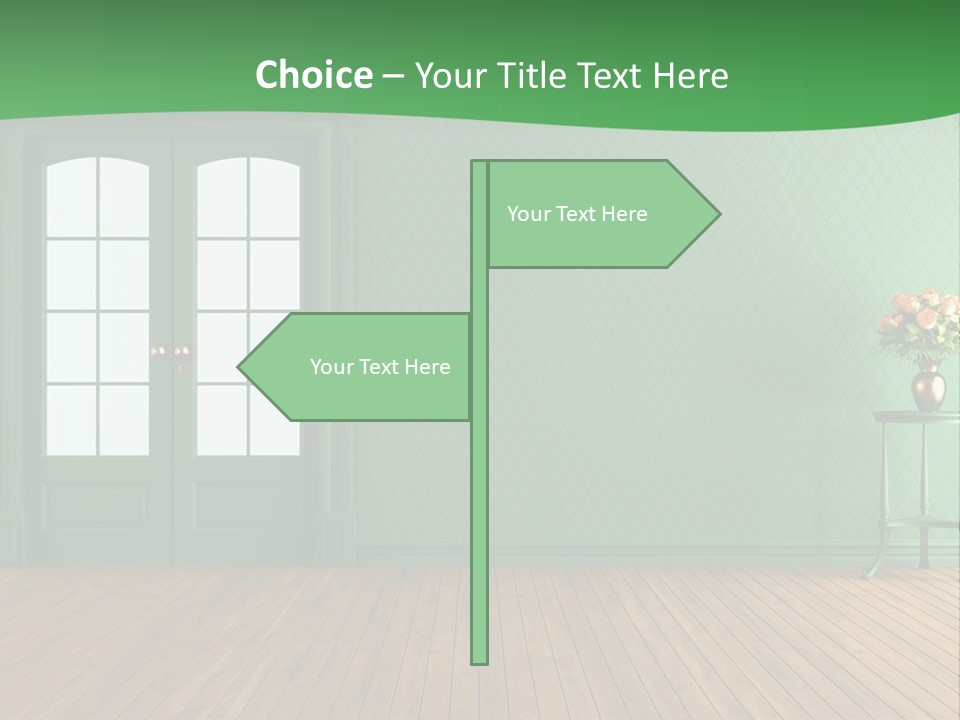 Choice – Your Title Text Here

Your Text Here

Your Text Here